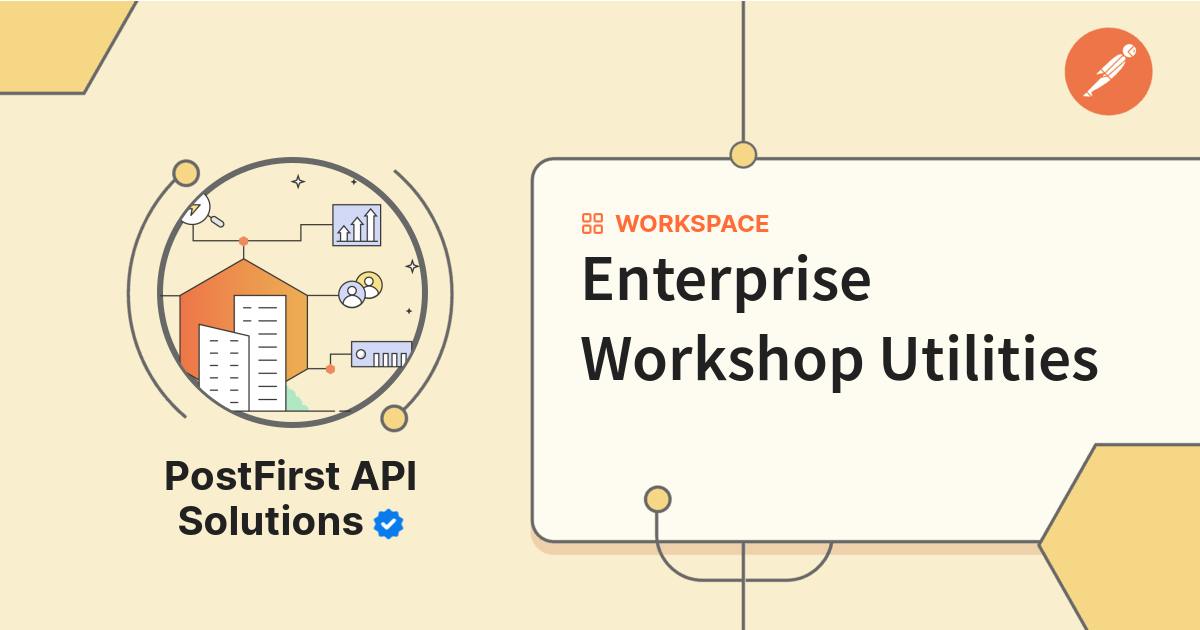 PostFirst API Solutions

WORKSPACE

Enterprise Workshop Utilities